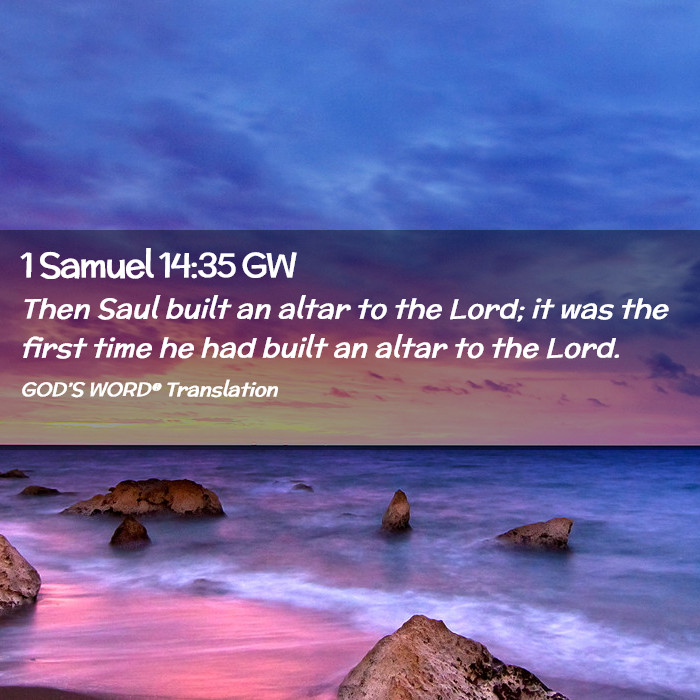 1 Samuel 14:35 GW

Then Saul built an altar to the Lord; it was the first time he had built an altar to the Lord.

GOD'S WORD® Translation